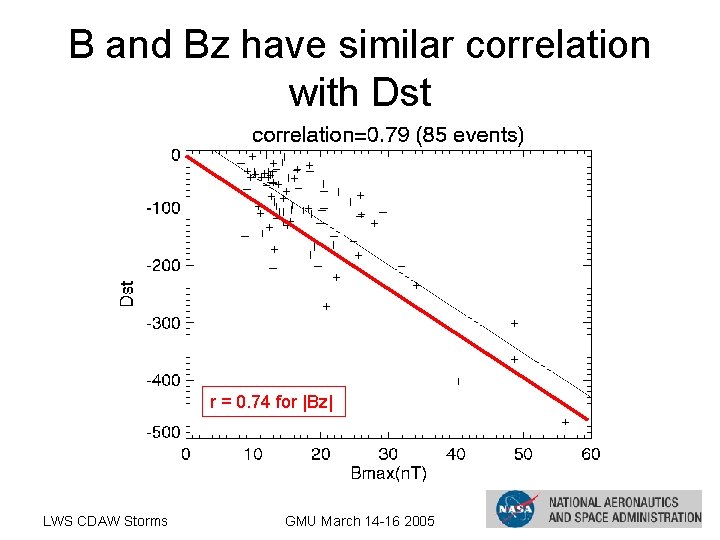 B and Bz have similar correlation with Dst

correlation=0.79 (85 events)

0
-100
-200
-300
-400
-500

Dst

r = 0.74 for |Bz|

0 10 20 30 40 50 60
Bmax(nT)

LWS CDAW Storms

GMU March 14-16 2005

NASA
NATIONAL AERONAUTICS AND SPACE ADMINISTRATION